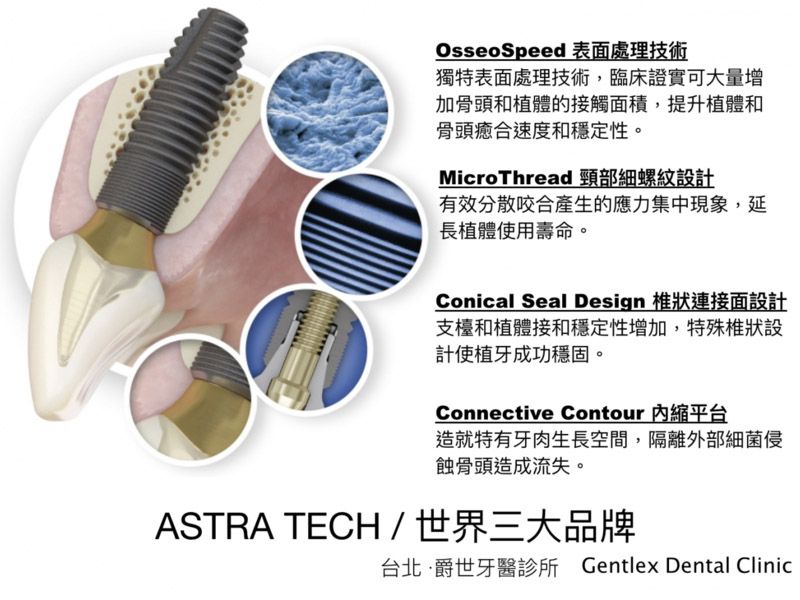 OsseoSpeed 表面處理技術
獨特表面處理技術，臨床證實可大量增加骨頭和植體的接觸面積，提升植體和骨頭癒合速度和穩定性。

MicroThread 頸部細螺紋設計
有效分散咬合產生的應力集中現象，延長植體使用壽命。

Conical Seal Design 椎狀連接面設計
支檯和植體接和穩定性增加，特殊椎狀設計使植牙成功穩固。

Connective Contour 內縮平台
造就特有牙肉生長空間，隔離外部細菌侵蝕骨頭造成流失。

ASTRA TECH / 世界三大品牌

台北 ·爵世牙醫診所 Gentlex Dental Clinic